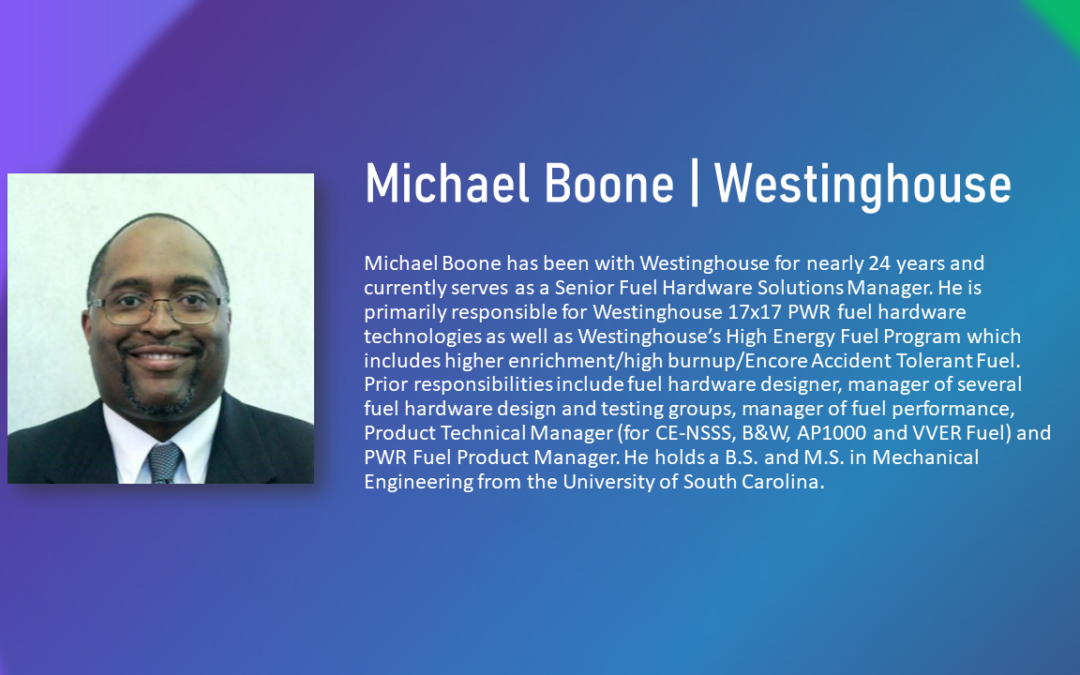 Michael Boone | Westinghouse

Michael Boone has been with Westinghouse for nearly 24 years and currently serves as a Senior Fuel Hardware Solutions Manager. He is primarily responsible for Westinghouse 17x17 PWR fuel hardware technologies as well as Westinghouse's High Energy Fuel Program which includes higher enrichment/high burnup/Encore Accident Tolerant Fuel. Prior responsibilities include fuel hardware designer, manager of several fuel hardware design and testing groups, manager of fuel performance, Product Technical Manager (for CE-NSSS, B&W, AP1000 and VVER Fuel) and PWR Fuel Product Manager. He holds a B.S. and M.S. in Mechanical Engineering from the University of South Carolina.